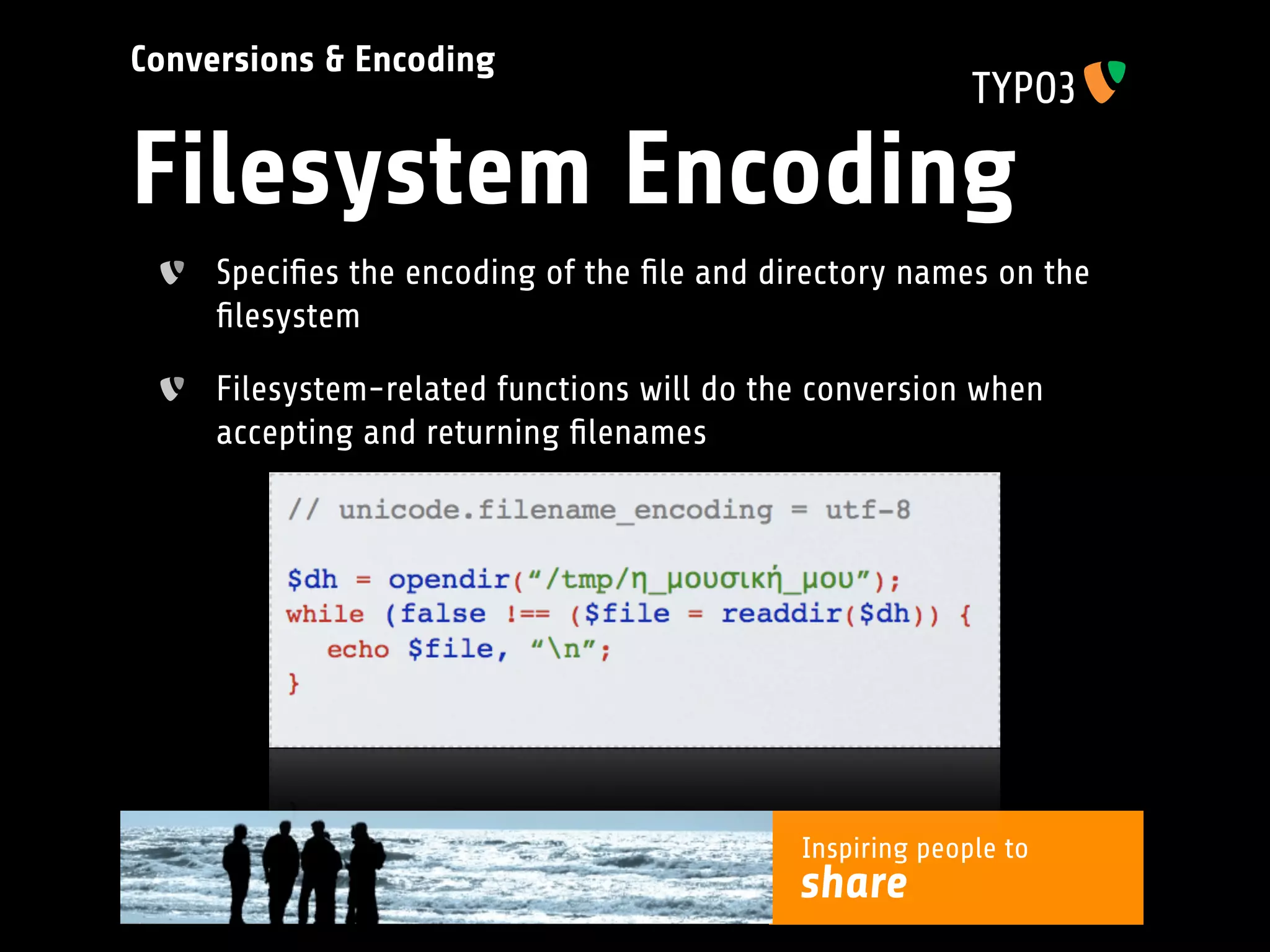 Conversions & Encoding

TYPO3

Filesystem Encoding

Specifies the encoding of the file and directory names on the filesystem

Filesystem-related functions will do the conversion when accepting and returning filenames

// unicode.filename_encoding = utf-8

$dh = opendir(“/tmp/η_μουσική_μου”);
while (false !== ($file = readdir($dh)) {
echo $file, “\n”;
}

Inspiring people to
share